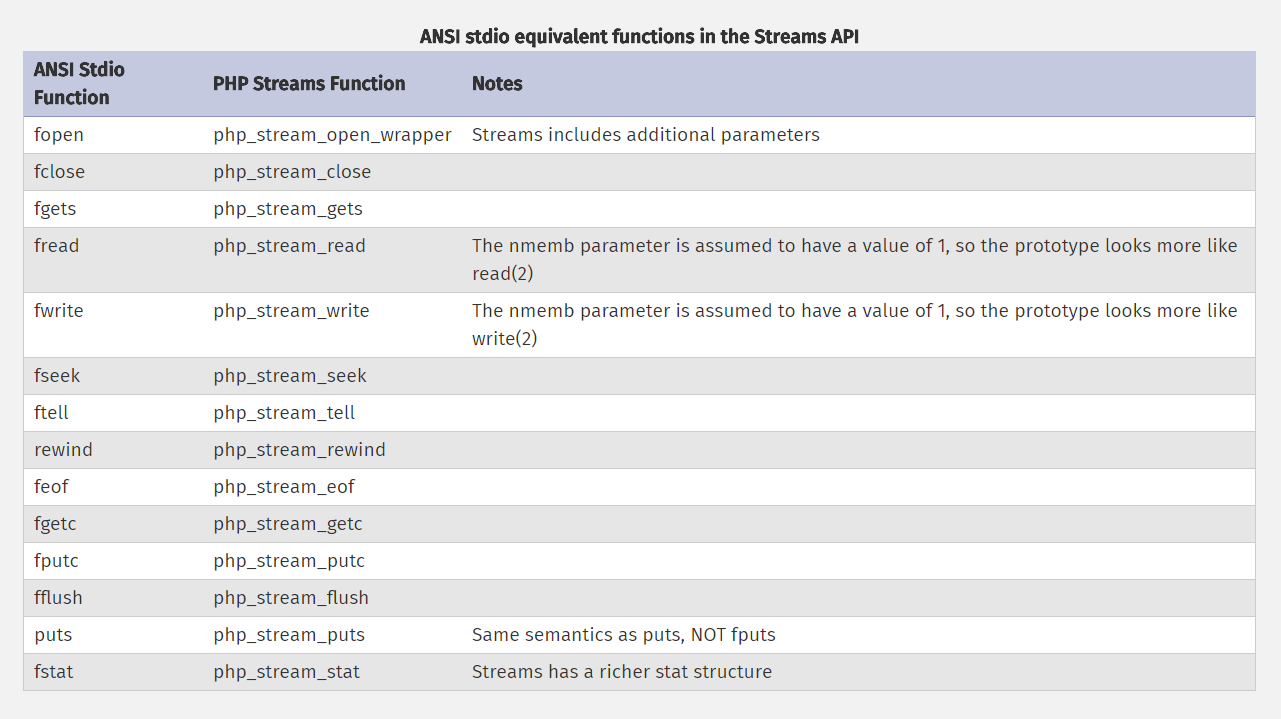 ANSI stdio equivalent functions in the Streams API

| ANSI Stdio Function | PHP Streams Function | Notes |
|---|---|---|
| fopen | php_stream_open_wrapper | Streams includes additional parameters |
| fclose | php_stream_close | |
| fgets | php_stream_gets | |
| fread | php_stream_read | The nmemb parameter is assumed to have a value of 1, so the prototype looks more like read(2) |
| fwrite | php_stream_write | The nmemb parameter is assumed to have a value of 1, so the prototype looks more like write(2) |
| fseek | php_stream_seek | |
| ftell | php_stream_tell | |
| rewind | php_stream_rewind | |
| feof | php_stream_eof | |
| fgetc | php_stream_getc | |
| fputc | php_stream_putc | |
| fflush | php_stream_flush | |
| puts | php_stream_puts | Same semantics as puts, NOT fputs |
| fstat | php_stream_stat | Streams has a richer stat structure |